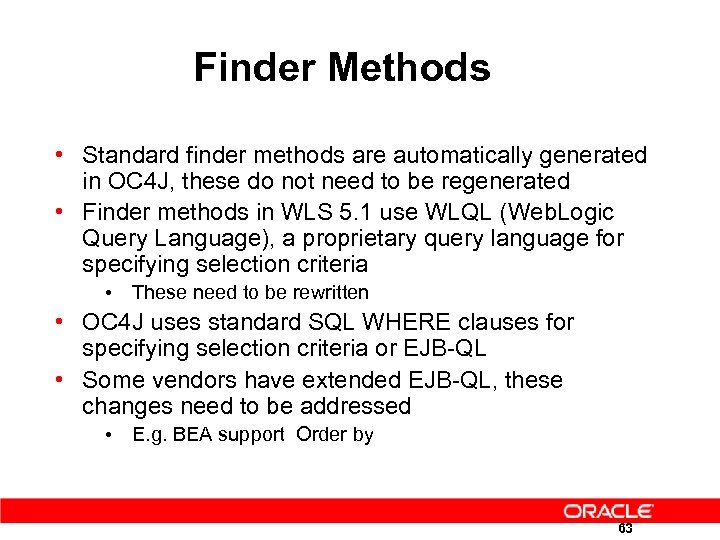 Finder Methods

• Standard finder methods are automatically generated in OC4J, these do not need to be regenerated
• Finder methods in WLS 5.1 use WLQL (WebLogic Query Language), a proprietary query language for specifying selection criteria
  • These need to be rewritten
• OC4J uses standard SQL WHERE clauses for specifying selection criteria or EJB-QL
• Some vendors have extended EJB-QL, these changes need to be addressed
  • E.g. BEA support Order by

ORACLE

63